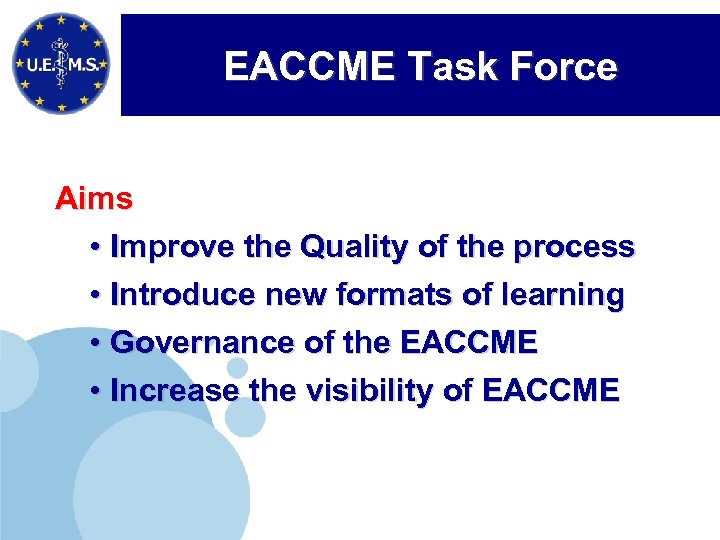 U.E.M.S.

EACCME Task Force

Aims
• Improve the Quality of the process
• Introduce new formats of learning
• Governance of the EACCME
• Increase the visibility of EACCME